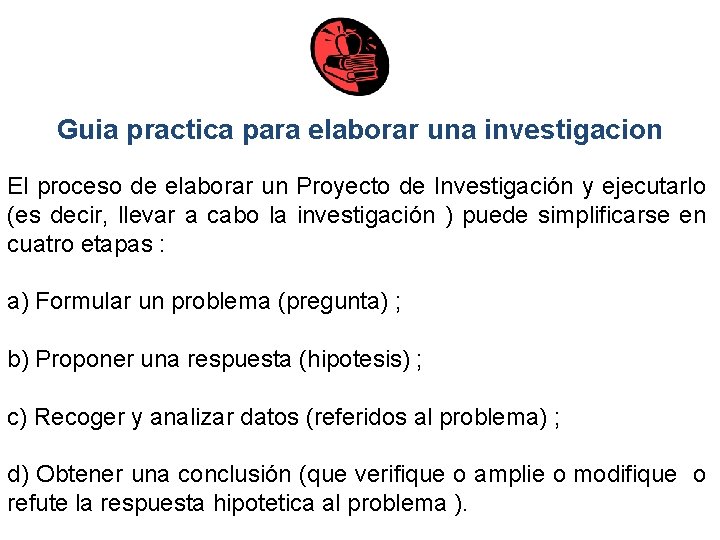 Guia practica para elaborar una investigacion

El proceso de elaborar un Proyecto de Investigación y ejecutarlo (es decir, llevar a cabo la investigación ) puede simplificarse en cuatro etapas :

a) Formular un problema (pregunta) ;

b) Proponer una respuesta (hipotesis) ;

c) Recoger y analizar datos (referidos al problema) ;

d) Obtener una conclusión (que verifique o amplie o modifique o refute la respuesta hipotetica al problema ).